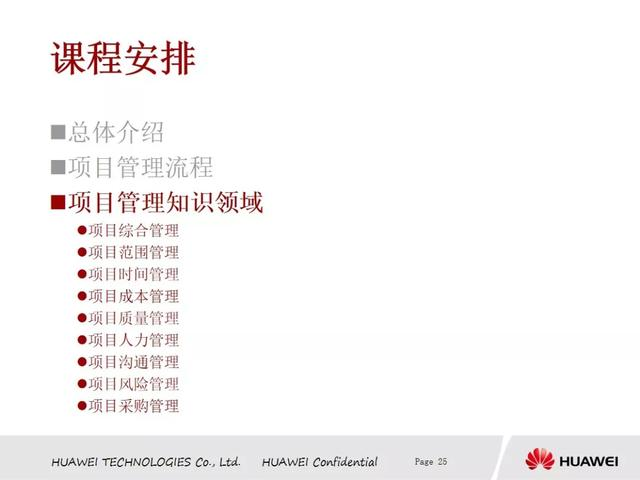 课程安排

■总体介绍
■项目管理流程
■项目管理知识领域
●项目综合管理
●项目范围管理
●项目时间管理
●项目成本管理
●项目质量管理
●项目人力管理
●项目沟通管理
●项目风险管理
●项目采购管理

HUAWEI TECHNOLOGIES Co., Ltd. HUAWEI Confidential Page 25 HUAWEI